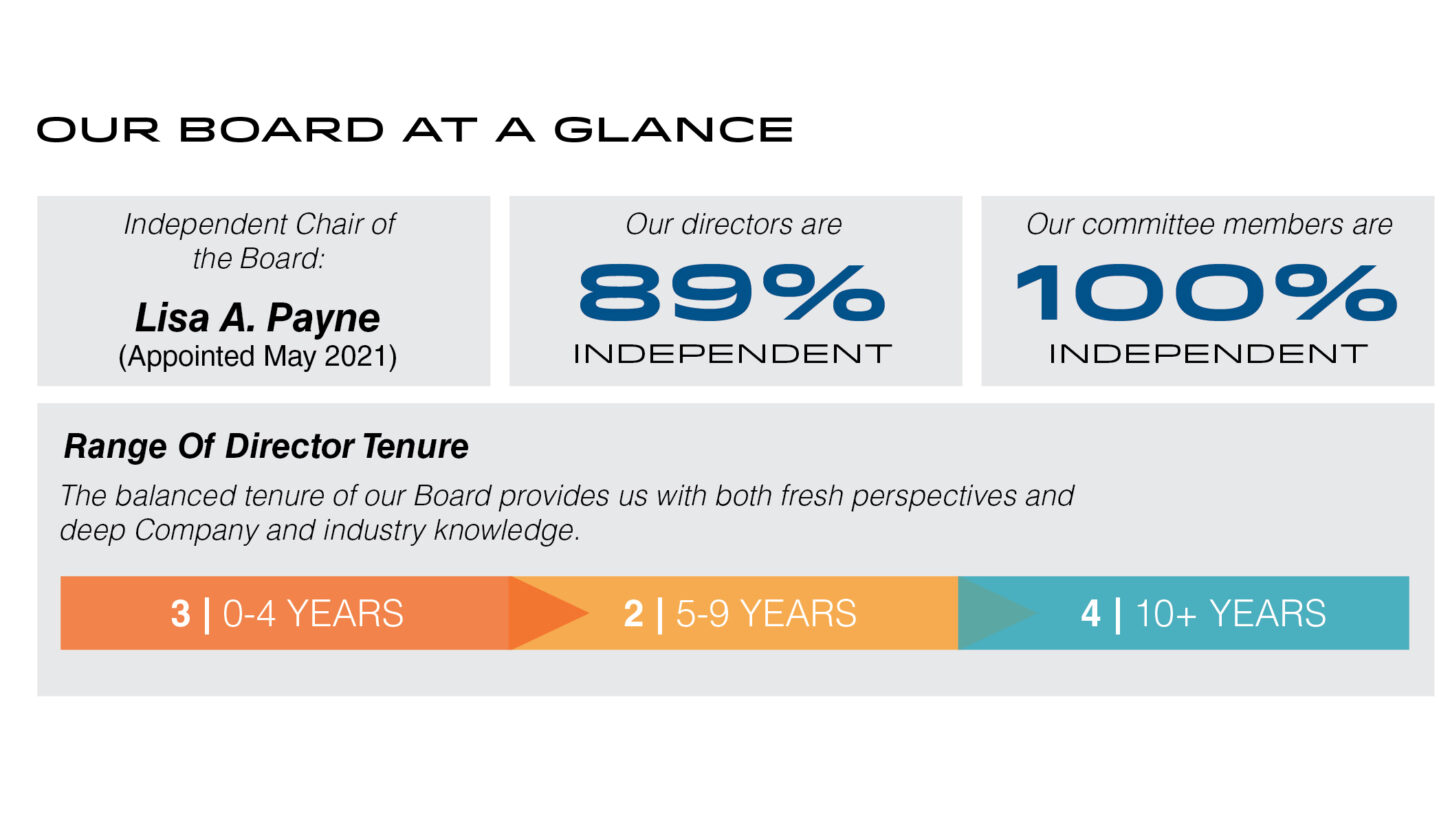 OUR BOARD AT A GLANCE

Independent Chair of the Board:

Lisa A. Payne
(Appointed May 2021)

Our directors are
89%
INDEPENDENT

Our committee members are
100%
INDEPENDENT

Range Of Director Tenure

The balanced tenure of our Board provides us with both fresh perspectives and deep Company and industry knowledge.

3 | 0-4 YEARS

2 | 5-9 YEARS

4 | 10+ YEARS